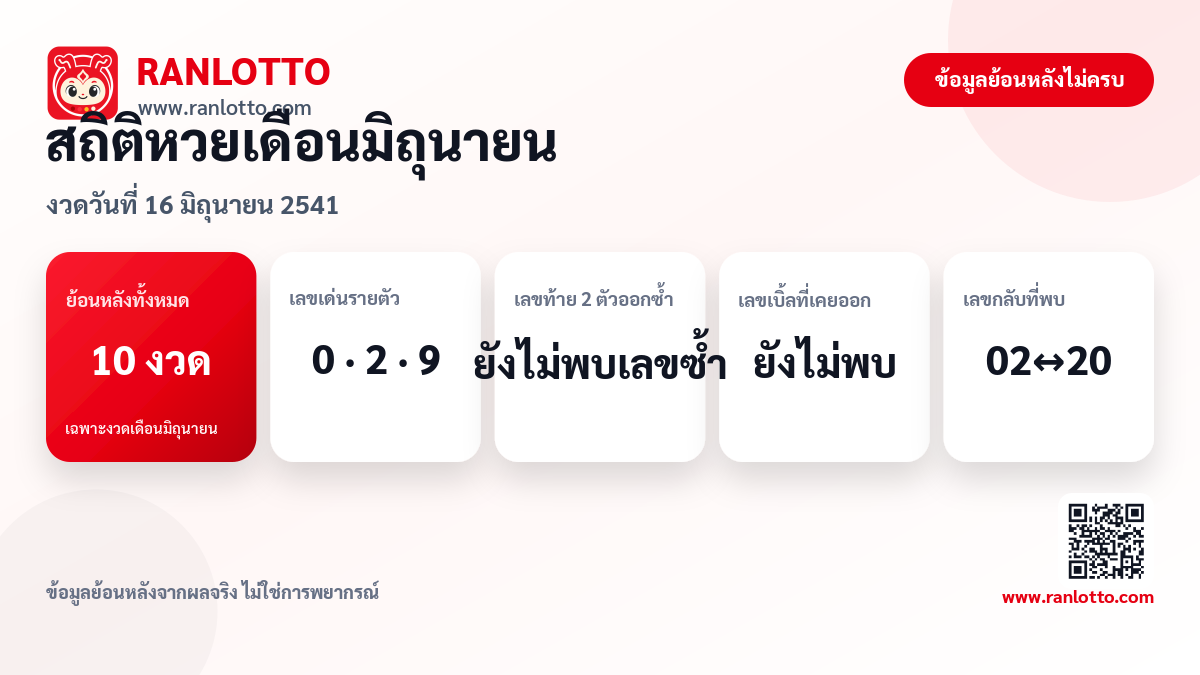 RANLOTTO
www.ranlotto.com

ข้อมูลย้อนหลังไม่ครบ

สถิติหวยเดือนมิถุนายน

งวดวันที่ 16 มิถุนายน 2541

ย้อนหลังทั้งหมด
10 งวด
เฉพาะงวดเดือนมิถุนายน

เลขเด่นรายตัว
0 · 2 · 9

เลขท้าย 2 ตัวออกซ้ำ
ยังไม่พบเลขซ้ำ

เลขเบิ้ลที่เคยออก
ยังไม่พบ

เลขกลับที่พบ
02↔20

ข้อมูลย้อนหลังจากผลจริง ไม่ใช่การพยากรณ์

www.ranlotto.com